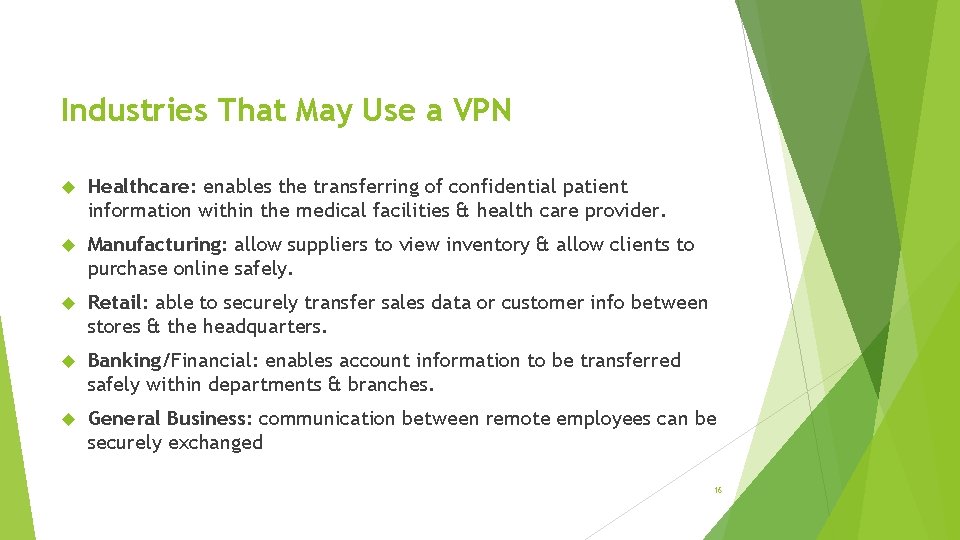 Industries That May Use a VPN

Healthcare: enables the transferring of confidential patient information within the medical facilities & health care provider.

Manufacturing: allow suppliers to view inventory & allow clients to purchase online safely.

Retail: able to securely transfer sales data or customer info between stores & the headquarters.

Banking/Financial: enables account information to be transferred safely within departments & branches.

General Business: communication between remote employees can be securely exchanged

16